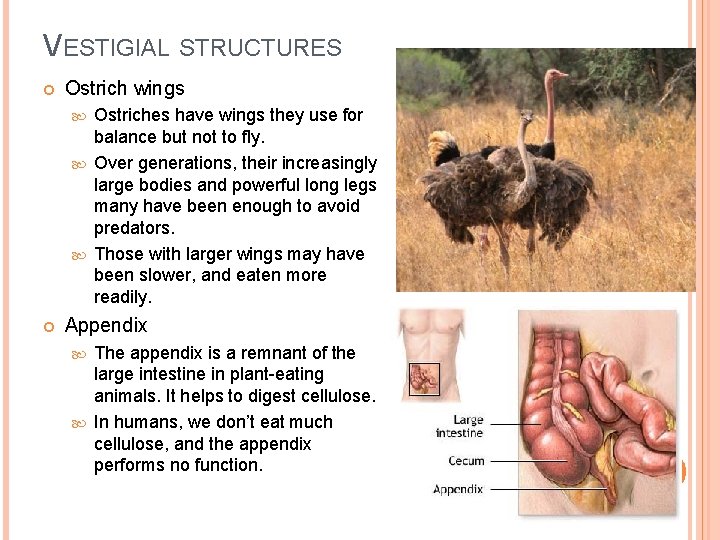 VESTIGIAL STRUCTURES

Ostrich wings

Ostriches have wings they use for balance but not to fly.

Over generations, their increasingly large bodies and powerful long legs many have been enough to avoid predators.

Those with larger wings may have been slower, and eaten more readily.

Appendix

The appendix is a remnant of the large intestine in plant-eating animals. It helps to digest cellulose.

In humans, we don't eat much cellulose, and the appendix performs no function.

Large intestine

Cecum

Appendix